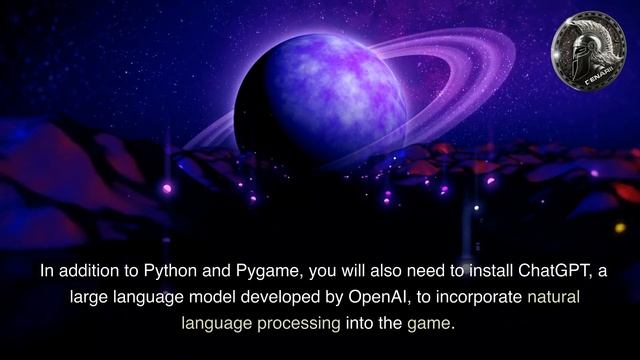 DENARII

In addition to Python and Pygame, you will also need to install ChatGPT, a large language model developed by OpenAI, to incorporate natural language processing into the game.